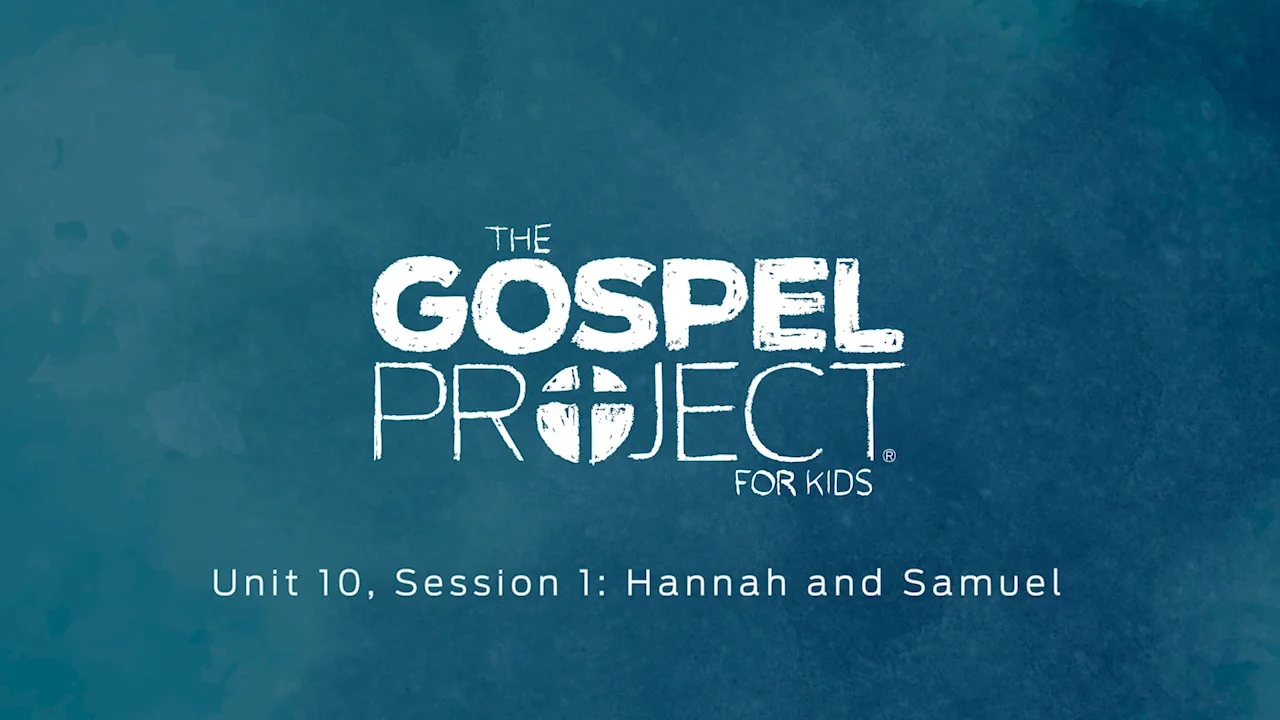 THE
GOSPEL
PROJECT®
FOR KIDS

Unit 10, Session 1: Hannah and Samuel